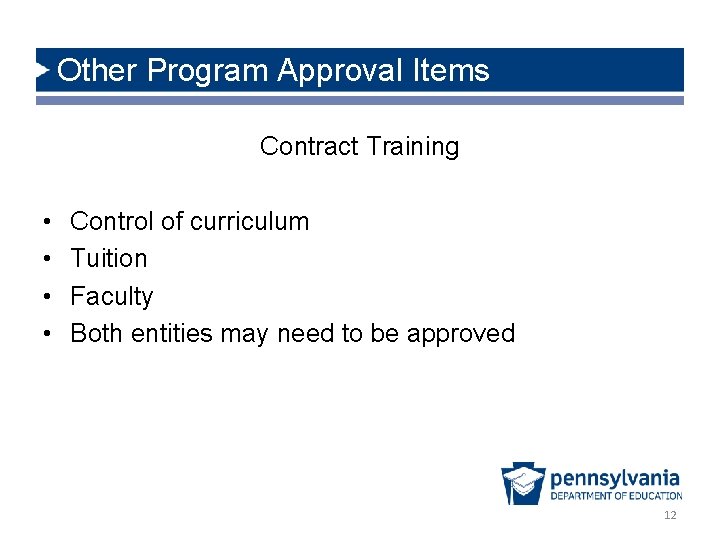 Other Program Approval Items

Contract Training

• Control of curriculum
• Tuition
• Faculty
• Both entities may need to be approved

pennsylvania
DEPARTMENT OF EDUCATION

12